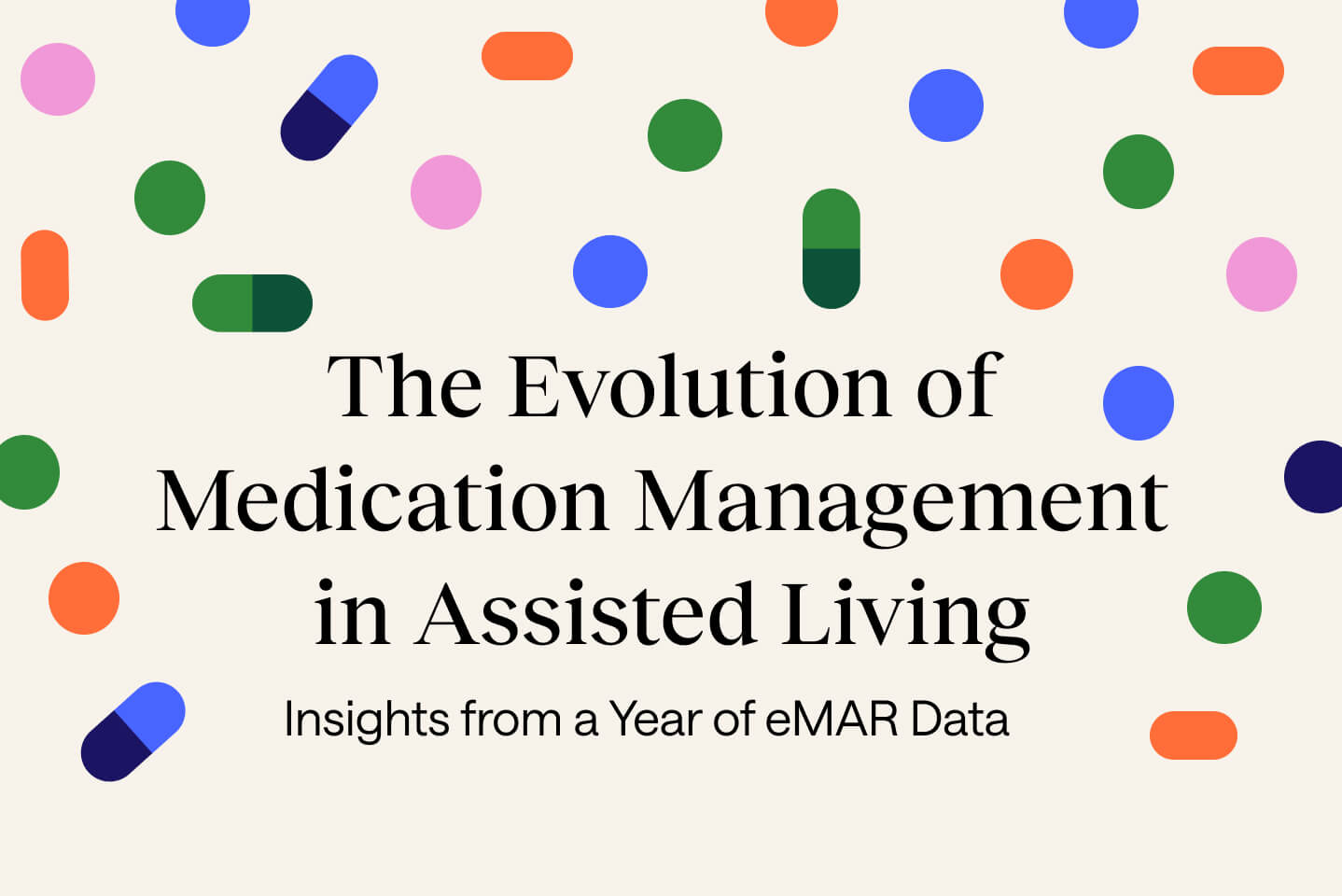 The Evolution of Medication Management in Assisted Living

Insights from a Year of eMAR Data